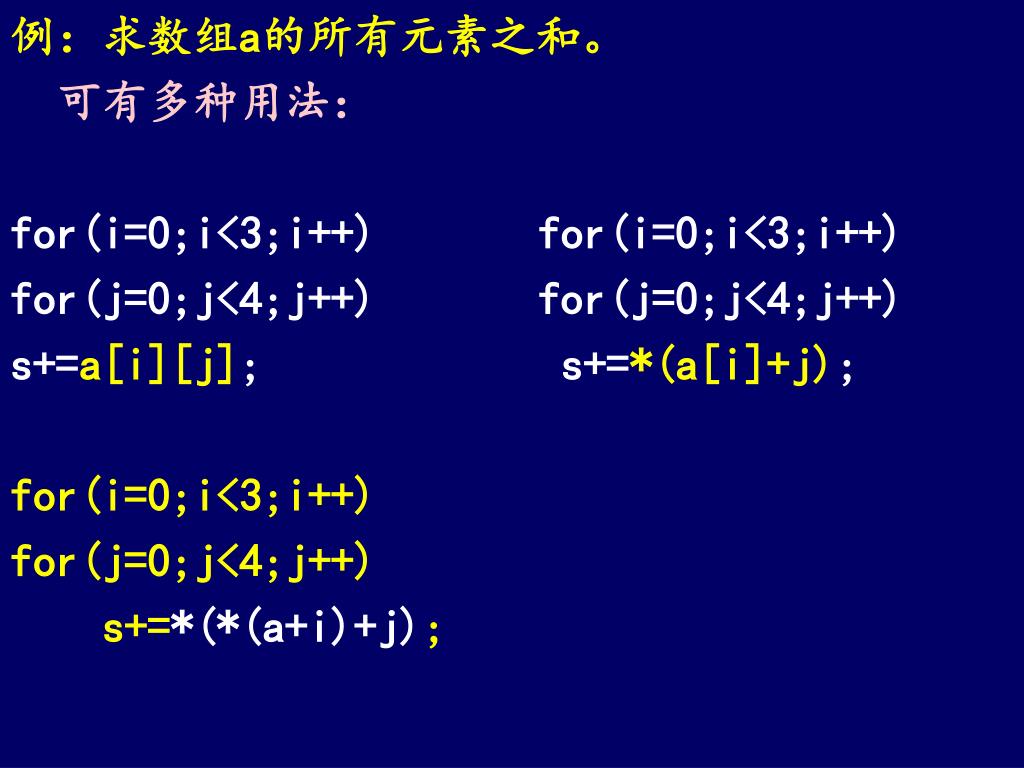 例：求数组a的所有元素之和。
可有多种用法：

for(i=0;i<3;i++)
for(j=0;j<4;j++)
s+=a[i][j];

for(i=0;i<3;i++)
for(j=0;j<4;j++)
s+=*(a[i]+j);

for(i=0;i<3;i++)
for(j=0;j<4;j++)
s+=*(*(a+i)+j);